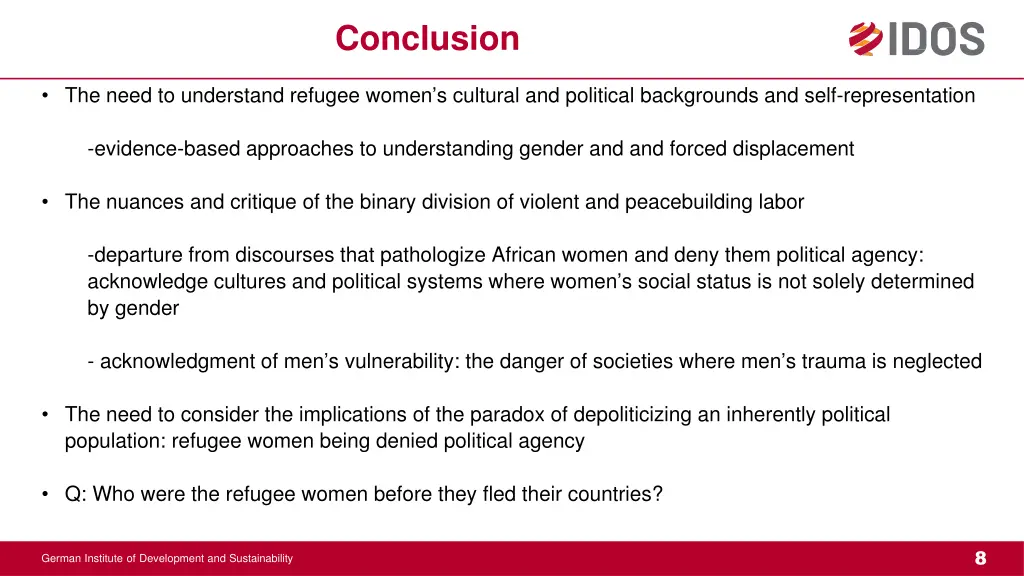 Conclusion

IDOS

• The need to understand refugee women's cultural and political backgrounds and self-representation

-evidence-based approaches to understanding gender and and forced displacement

• The nuances and critique of the binary division of violent and peacebuilding labor

-departure from discourses that pathologize African women and deny them political agency: acknowledge cultures and political systems where women's social status is not solely determined by gender

- acknowledgment of men's vulnerability: the danger of societies where men's trauma is neglected

• The need to consider the implications of the paradox of depoliticizing an inherently political population: refugee women being denied political agency

• Q: Who were the refugee women before they fled their countries?

German Institute of Development and Sustainability

8